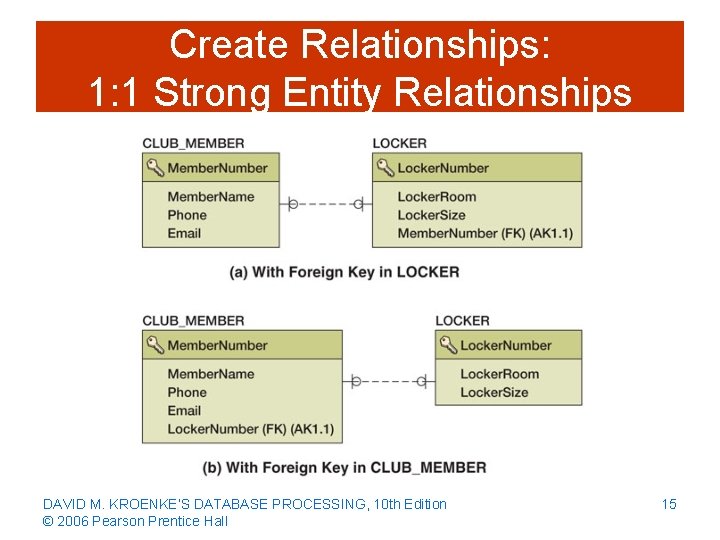 Create Relationships:
1:1 Strong Entity Relationships

CLUB_MEMBER

MemberNumber

MemberName
Phone
Email

LOCKER

LockerNumber

LockerRoom
LockerSize
MemberNumber (FK) (AK1.1)

(a) With Foreign Key in LOCKER

CLUB_MEMBER

MemberNumber

MemberName
Phone
Email
LockerNumber (FK) (AK1.1)

LOCKER

LockerNumber

LockerRoom
LockerSize

(b) With Foreign Key in CLUB_MEMBER

DAVID M. KROENKE'S DATABASE PROCESSING, 10th Edition
© 2006 Pearson Prentice Hall

15